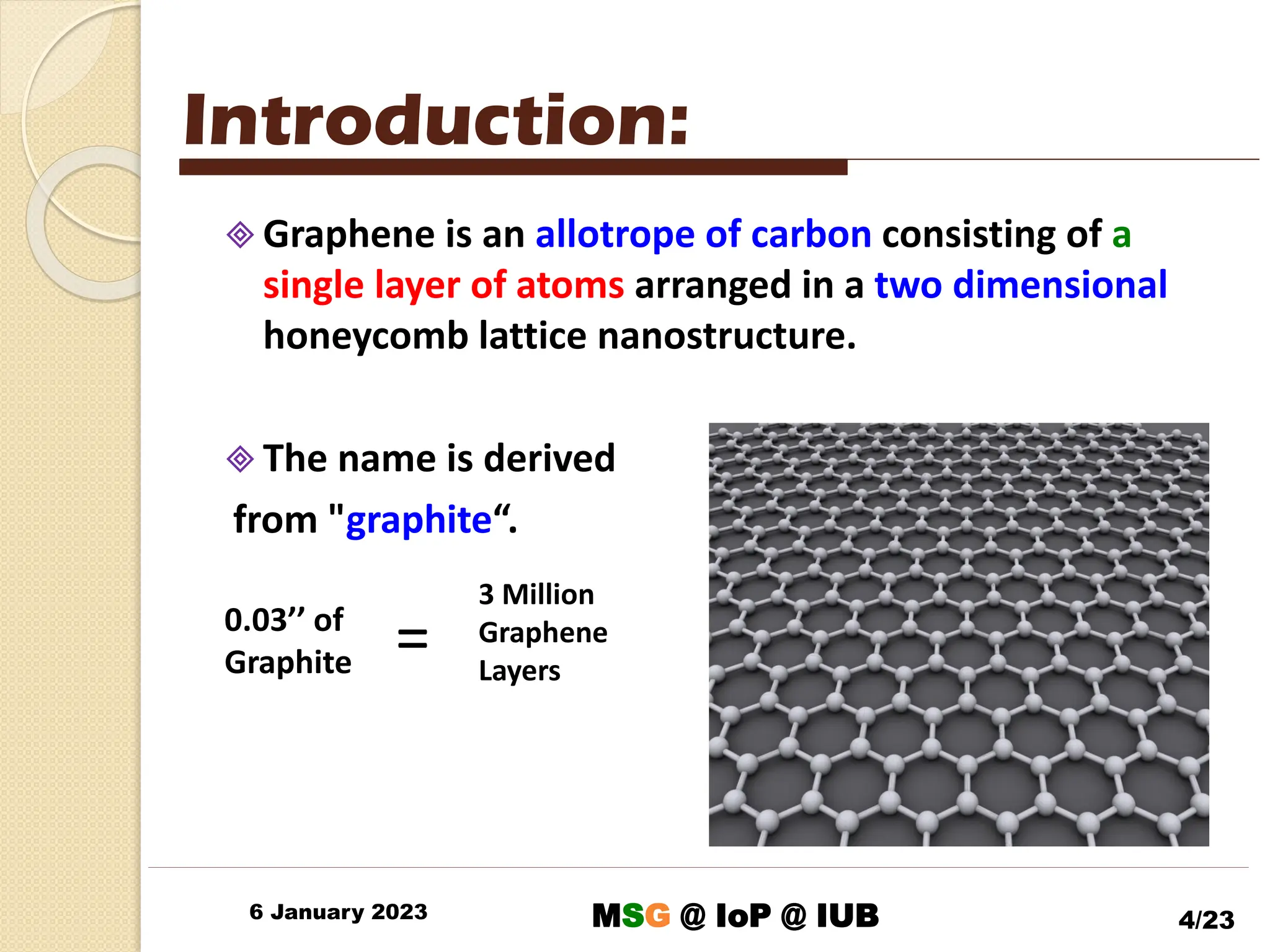 Introduction:

Graphene is an allotrope of carbon consisting of a single layer of atoms arranged in a two dimensional honeycomb lattice nanostructure.

The name is derived from "graphite“.

0.03’’ of Graphite = 3 Million Graphene Layers

6 January 2023

MSG @ IoP @ IUB

4/23